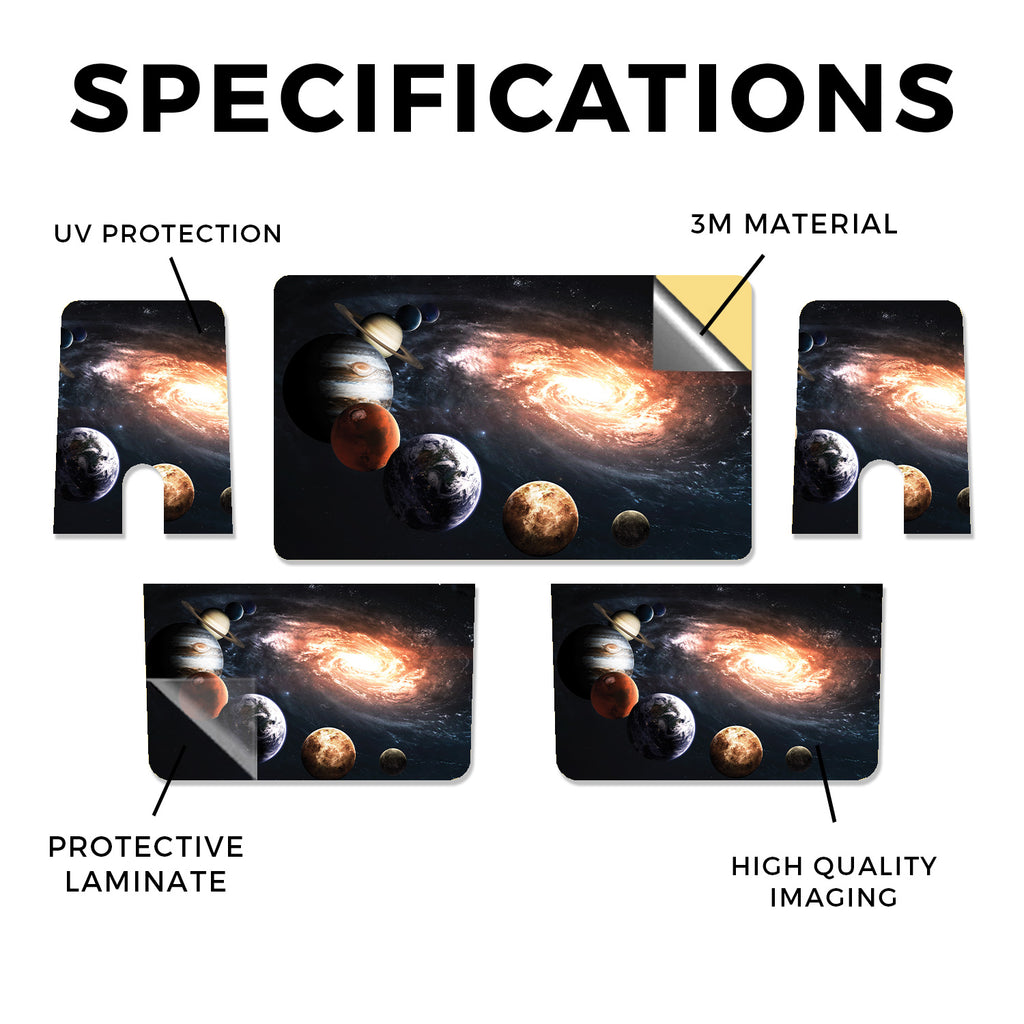 SPECIFICATIONS

UV PROTECTION

3M MATERIAL

PROTECTIVE LAMINATE

HIGH QUALITY IMAGING